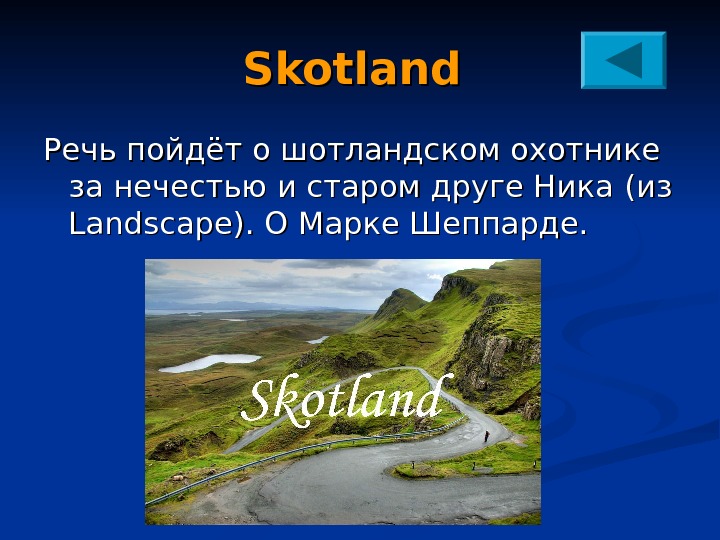 Skotland

Речь пойдёт о шотландском охотнике за нечестью и старом друге Ника (из Landscape). О Марке Шеппарде.

Skotland